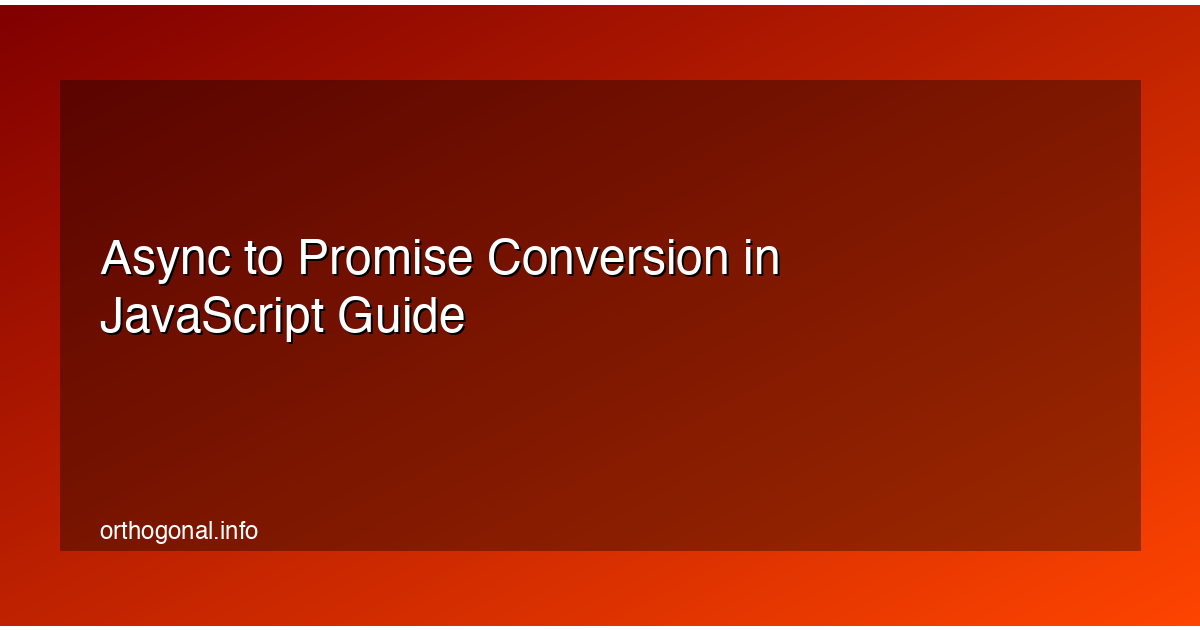 Async to Promise Conversion in JavaScript Guide

orthogonal.info